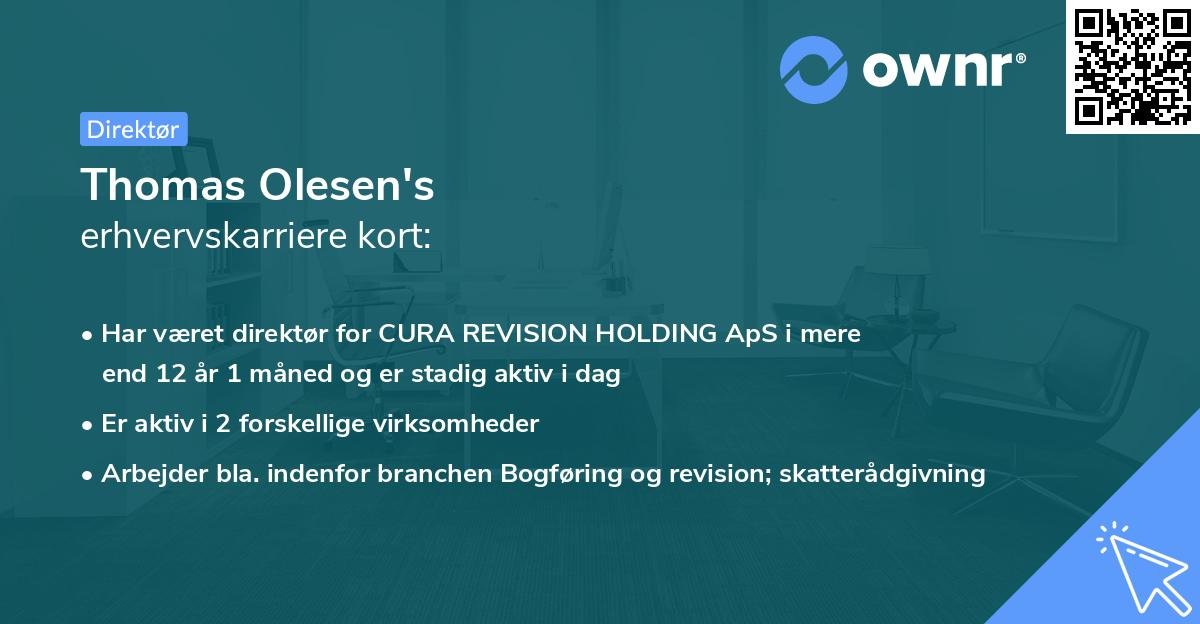 ownr®

Direktør

Thomas Olesen's
erhvervskarriere kort:

• Har været direktør for CURA REVISION HOLDING ApS i mere end 12 år 1 måned og er stadig aktiv i dag

• Er aktiv i 2 forskellige virksomheder

• Arbejder bla. indenfor branchen Bogføring og revision; skatterådgivning